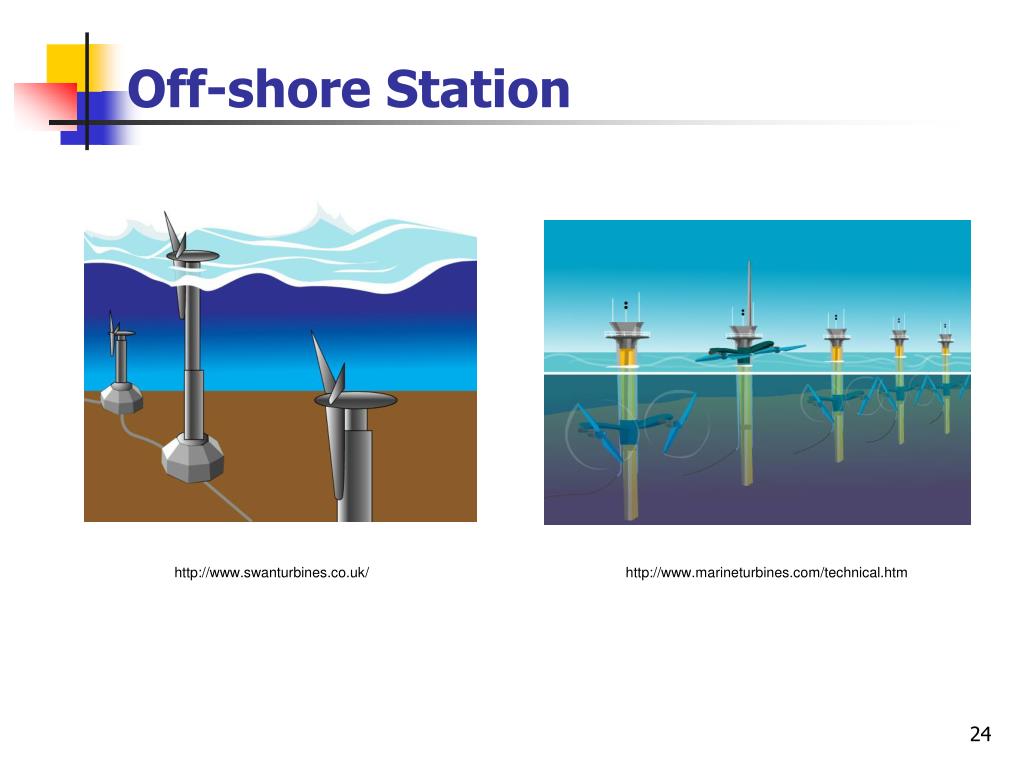 Off-shore Station

http://www.swanturbines.co.uk/

http://www.marineturbines.com/technical.htm

24